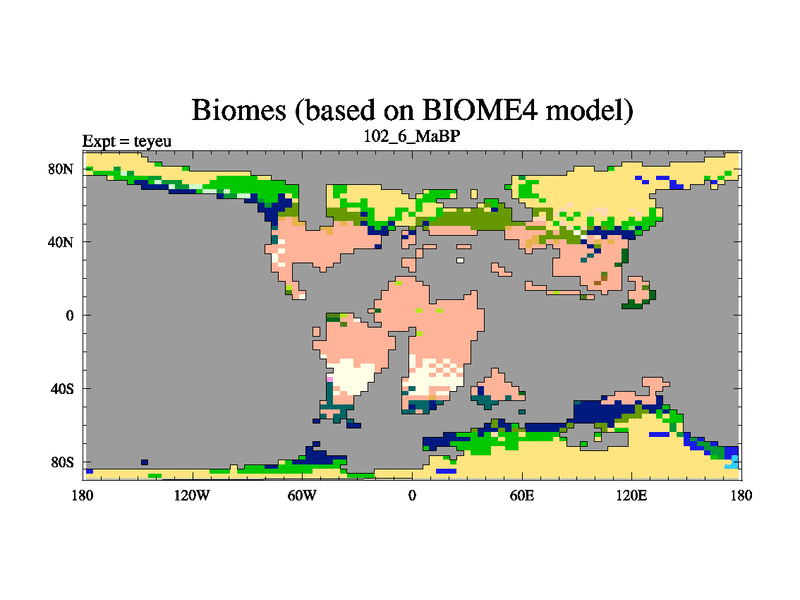 Biomes (based on BIOME4 model)

Expt = teyeu

102_6_MaBP

80N
40N
0
40S
80S

180
120W
60W
0
60E
120E
180